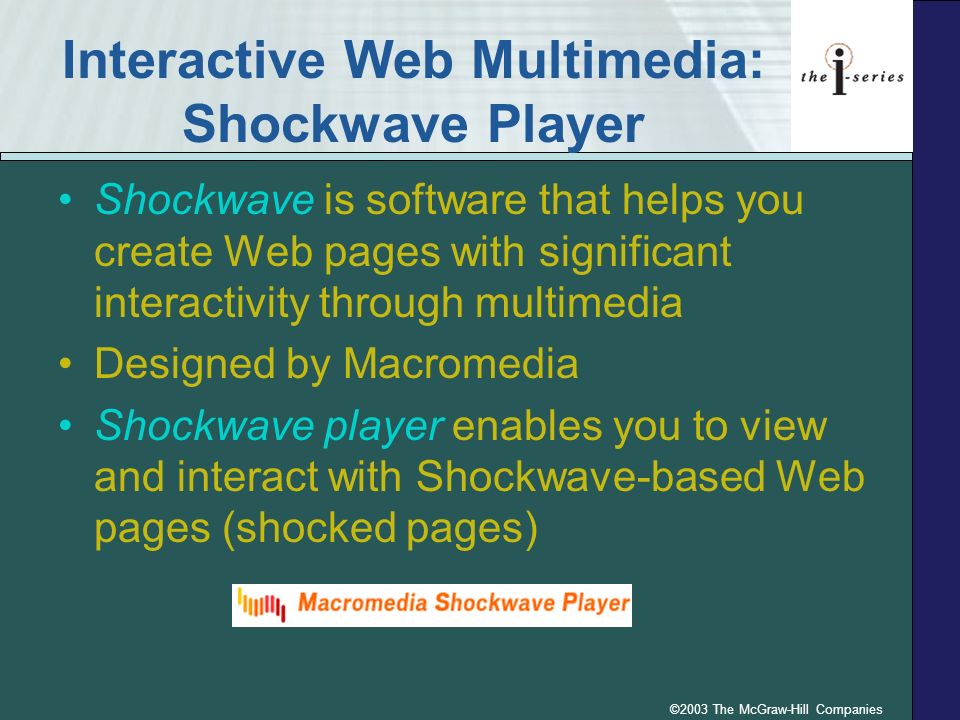 Interactive Web Multimedia: Shockwave Player

the i-series

• Shockwave is software that helps you create Web pages with significant interactivity through multimedia

• Designed by Macromedia

• Shockwave player enables you to view and interact with Shockwave-based Web pages (shocked pages)

Macromedia Shockwave Player

©2003 The McGraw-Hill Companies